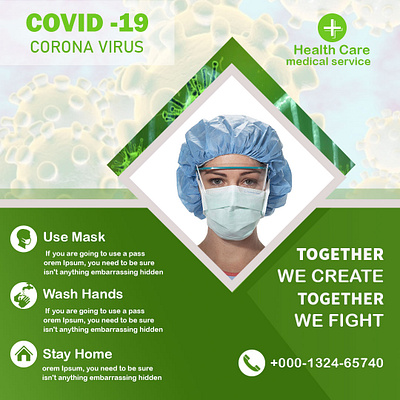 COVID -19
CORONA VIRUS

Health Care
medical service

Use Mask
If you are going to use a pass orem Ipsum, you need to be sure isn't anything embarrassing hidden

Wash Hands
If you are going to use a pass orem Ipsum, you need to be sure isn't anything embarrassing hidden

Stay Home
orem Ipsum, you need to be sure isn't anything embarrassing hidden

TOGETHER
WE CREATE
TOGETHER
WE FIGHT

+000-1324-65740